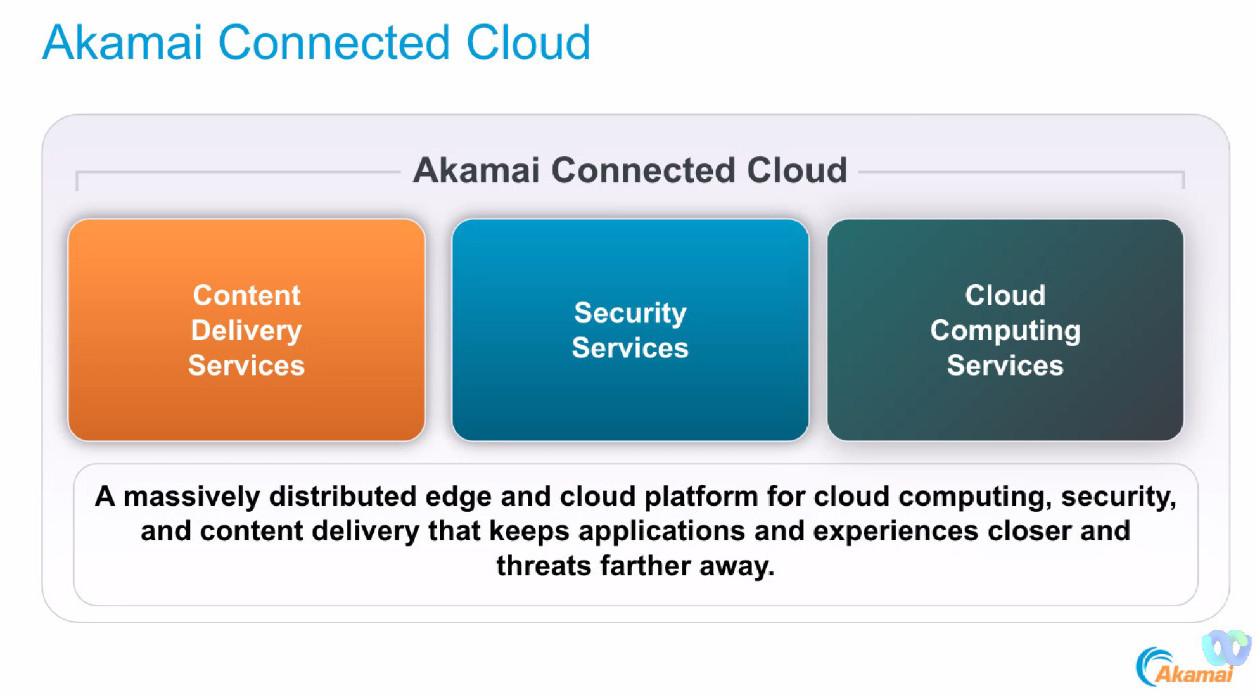 Akamai Connected Cloud

Akamai Connected Cloud

Content Delivery Services

Security Services

Cloud Computing Services

A massively distributed edge and cloud platform for cloud computing, security, and content delivery that keeps applications and experiences closer and threats farther away.

Akamai